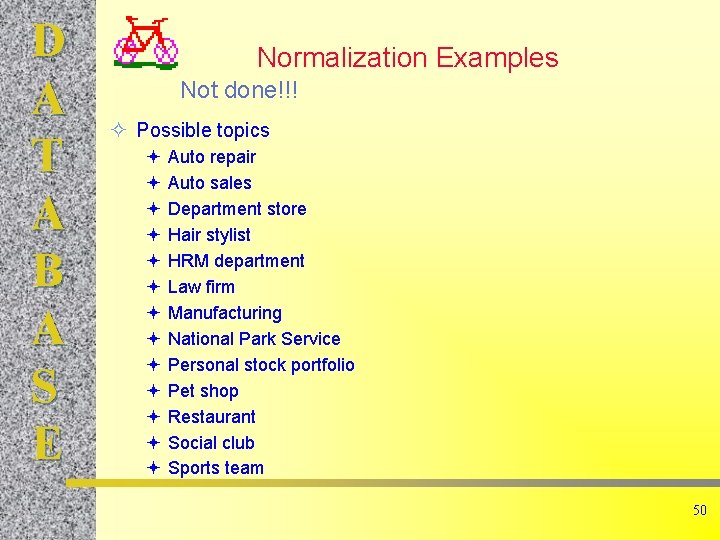 D
A
T
A
B
A
S
E

Normalization Examples

Not done!!!

Possible topics

Auto repair
Auto sales
Department store
Hair stylist
HRM department
Law firm
Manufacturing
National Park Service
Personal stock portfolio
Pet shop
Restaurant
Social club
Sports team

50